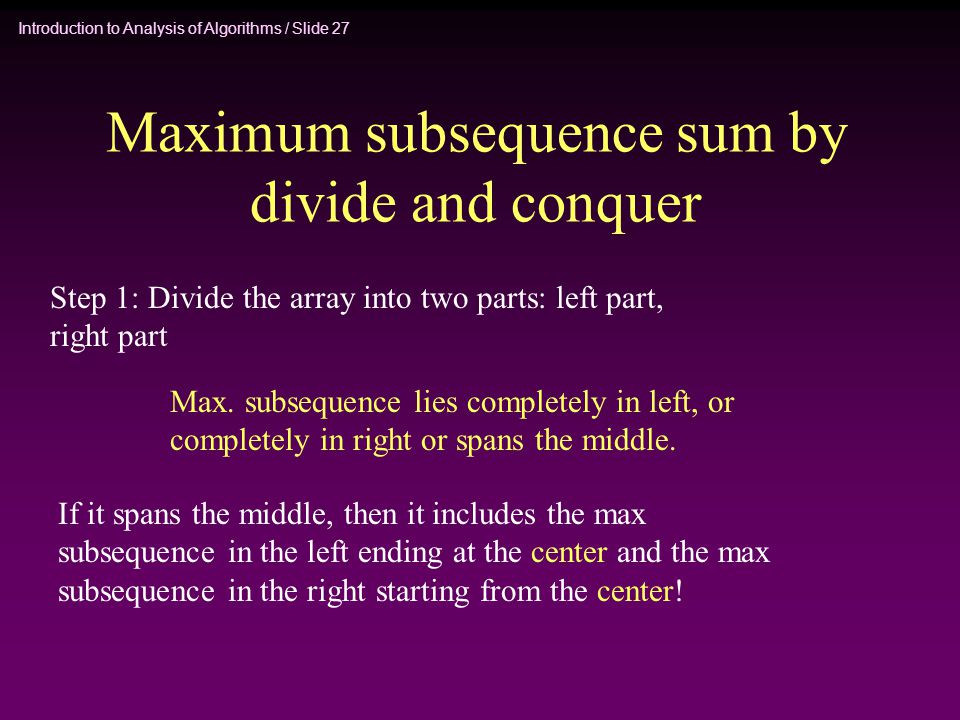 Introduction to Analysis of Algorithms / Slide 27

Maximum subsequence sum by divide and conquer

Step 1: Divide the array into two parts: left part, right part

Max. subsequence lies completely in left, or completely in right or spans the middle.

If it spans the middle, then it includes the max subsequence in the left ending at the center and the max subsequence in the right starting from the center!